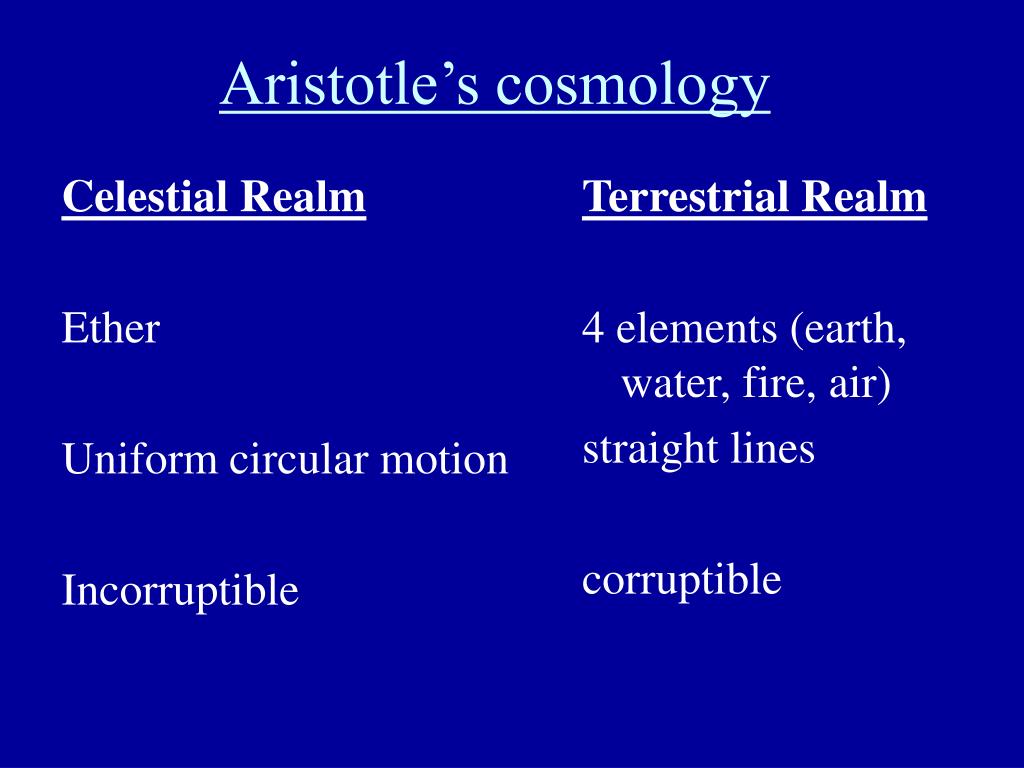 Aristotle's cosmology

Celestial Realm

Ether

Uniform circular motion

Incorruptible

Terrestrial Realm

4 elements (earth, water, fire, air)

straight lines

corruptible